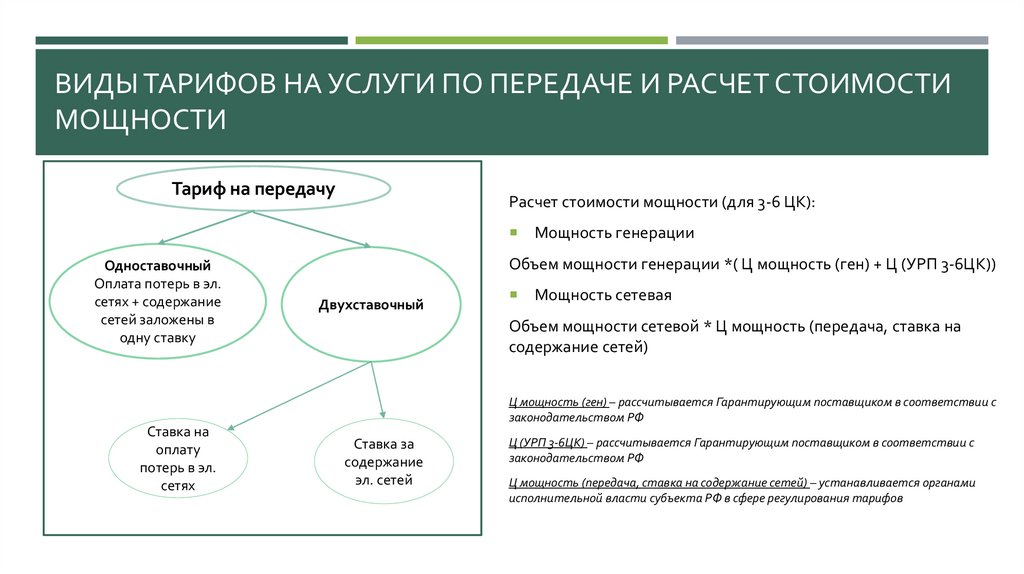 ВИДЫ ТАРИФОВ НА УСЛУГИ ПО ПЕРЕДАЧЕ И РАСЧЕТ СТОИМОСТИ МОЩНОСТИ

Тариф на передачу

Одноставочный
Оплата потерь в эл. сетях + содержание сетей заложены в одну ставку

Двухставочный

Ставка на оплату потерь в эл. сетях

Ставка за содержание эл. сетей

Расчет стоимости мощности (для 3-6 ЦК):

Мощность генерации

Объем мощности генерации *( Ц мощность (ген) + Ц (УРП 3-6ЦК))

Мощность сетевая

Объем мощности сетевой * Ц мощность (передача, ставка на содержание сетей)

Ц мощность (ген) – рассчитывается Гарантирующим поставщиком в соответствии с законодательством РФ

Ц (УРП 3-6ЦК) – рассчитывается Гарантирующим поставщиком в соответствии с законодательством РФ

Ц мощность (передача, ставка на содержание сетей) – устанавливается органами исполнительной власти субъекта РФ в сфере регулирования тарифов